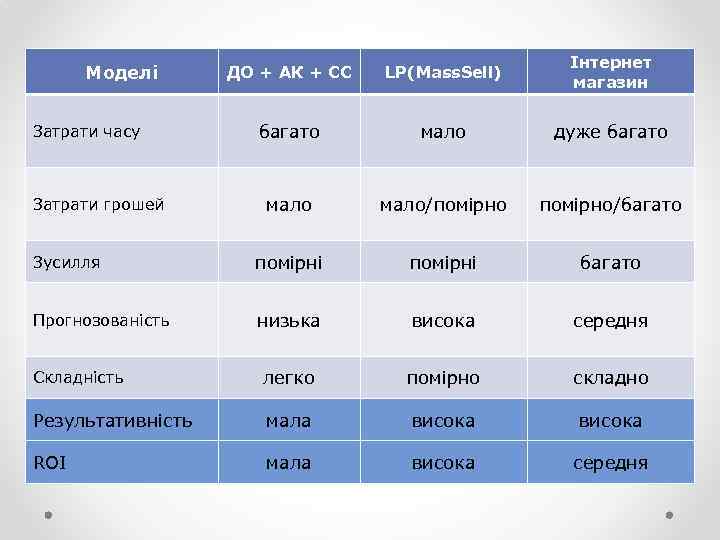 | Моделі | ДО + АК + СС | LP(MassSell) | Інтернет магазин |
|---|---|---|---|
| Затрати часу | багато | мало | дуже багато |
| Затрати грошей | мало | мало/помірно | помірно/багато |
| Зусилля | помірні | помірні | багато |
| Прогнозованість | низька | висока | середня |
| Складність | легко | помірно | складно |
| Результативність | мала | висока | висока |
| ROI | мала | висока | середня |